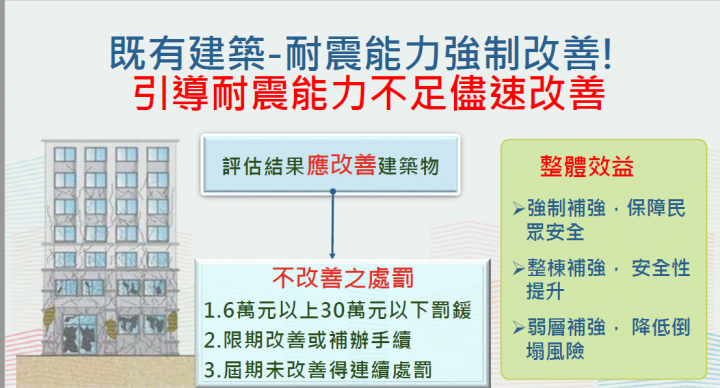 既有建築-耐震能力強制改善!
引導耐震能力不足儘速改善

評估結果應改善建築物

不改善之處罰
1.6萬元以上30萬元以下罰鍰
2.限期改善或補辦手續
3.屆期未改善得連續處罰

整體效益
➢強制補強，保障民眾安全
➢整棟補強， 安全性提升
➢弱層補強， 降低倒塌風險